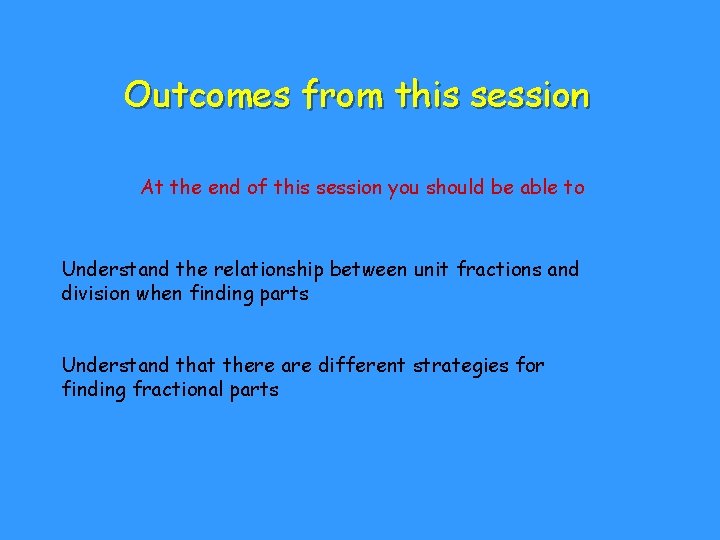 Outcomes from this session

At the end of this session you should be able to

Understand the relationship between unit fractions and division when finding parts

Understand that there are different strategies for finding fractional parts